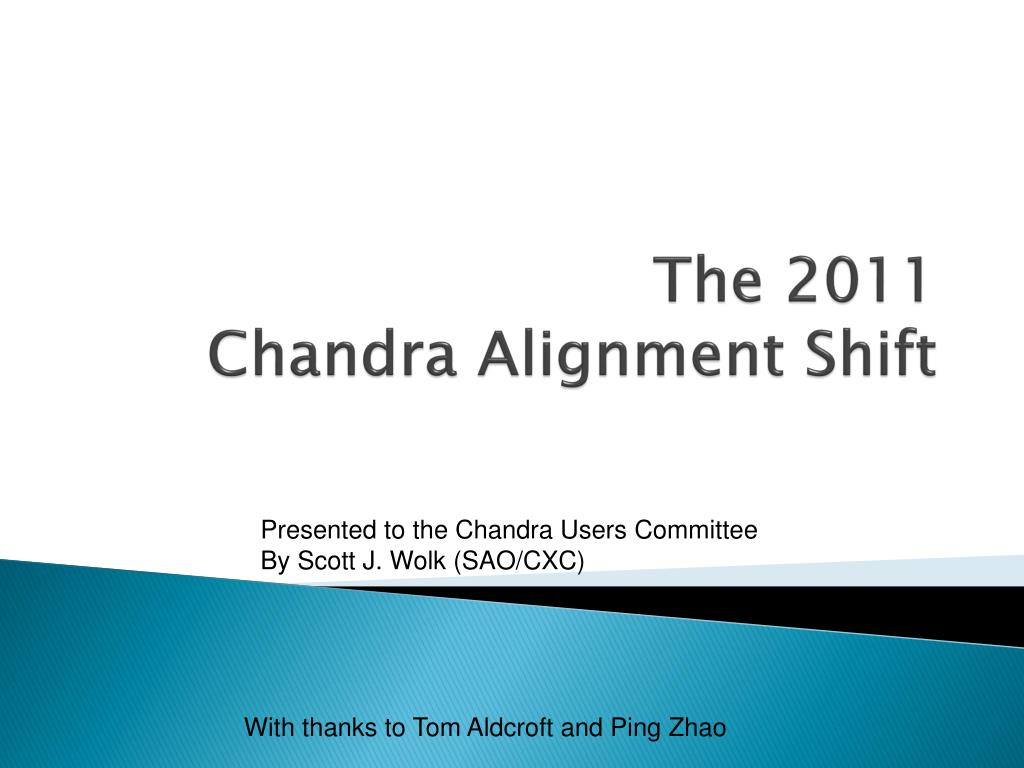 The 2011
Chandra Alignment Shift

Presented to the Chandra Users Committee
By Scott J. Wolk (SAO/CXC)

With thanks to Tom Aldcroft and Ping Zhao